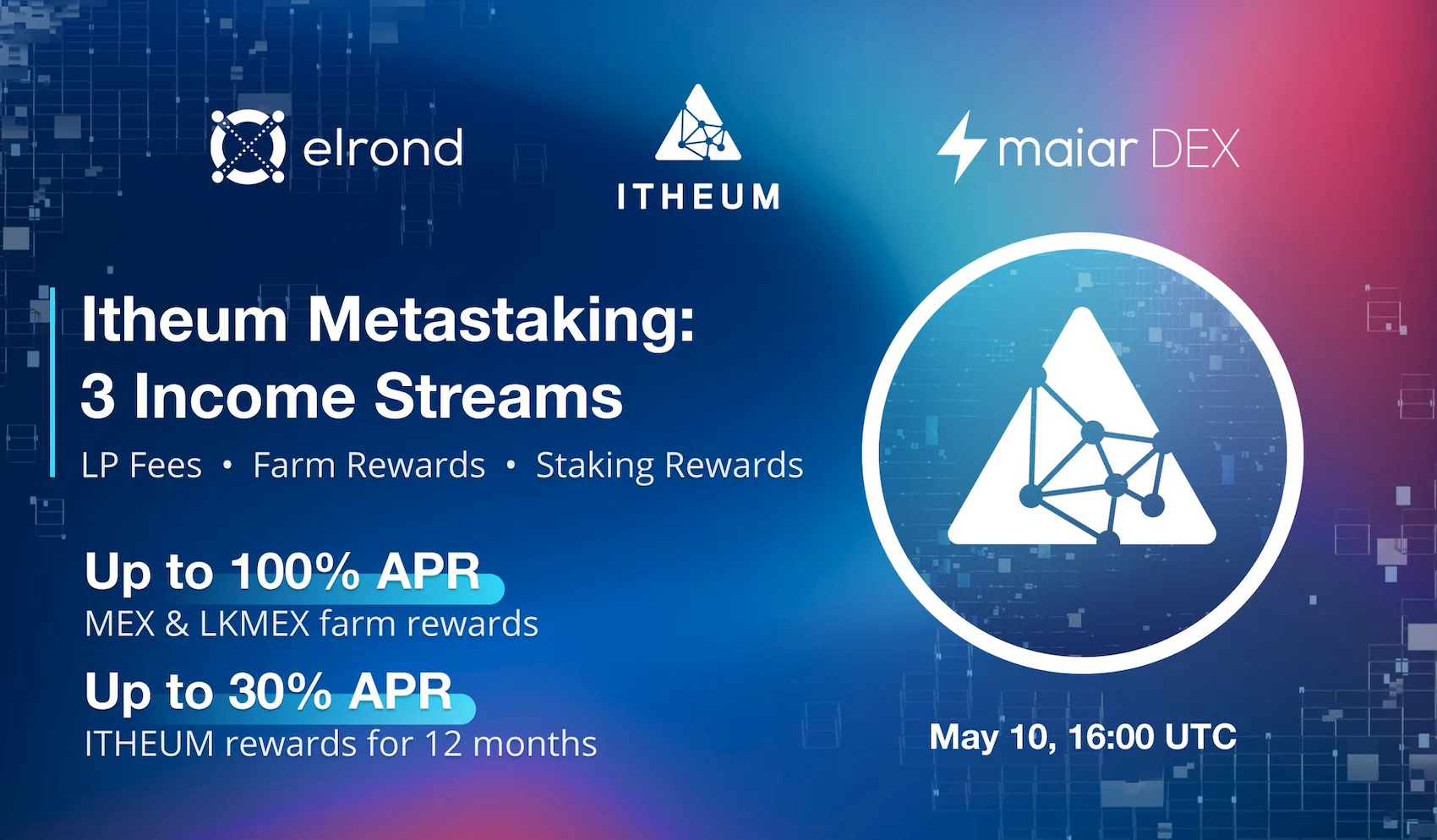 elrond

ITHEUM

maiar DEX

Itheum Metastaking:
3 Income Streams

LP Fees • Farm Rewards • Staking Rewards

Up to 100% APR
MEX & LKMEX farm rewards

Up to 30% APR
ITHEUM rewards for 12 months

May 10, 16:00 UTC